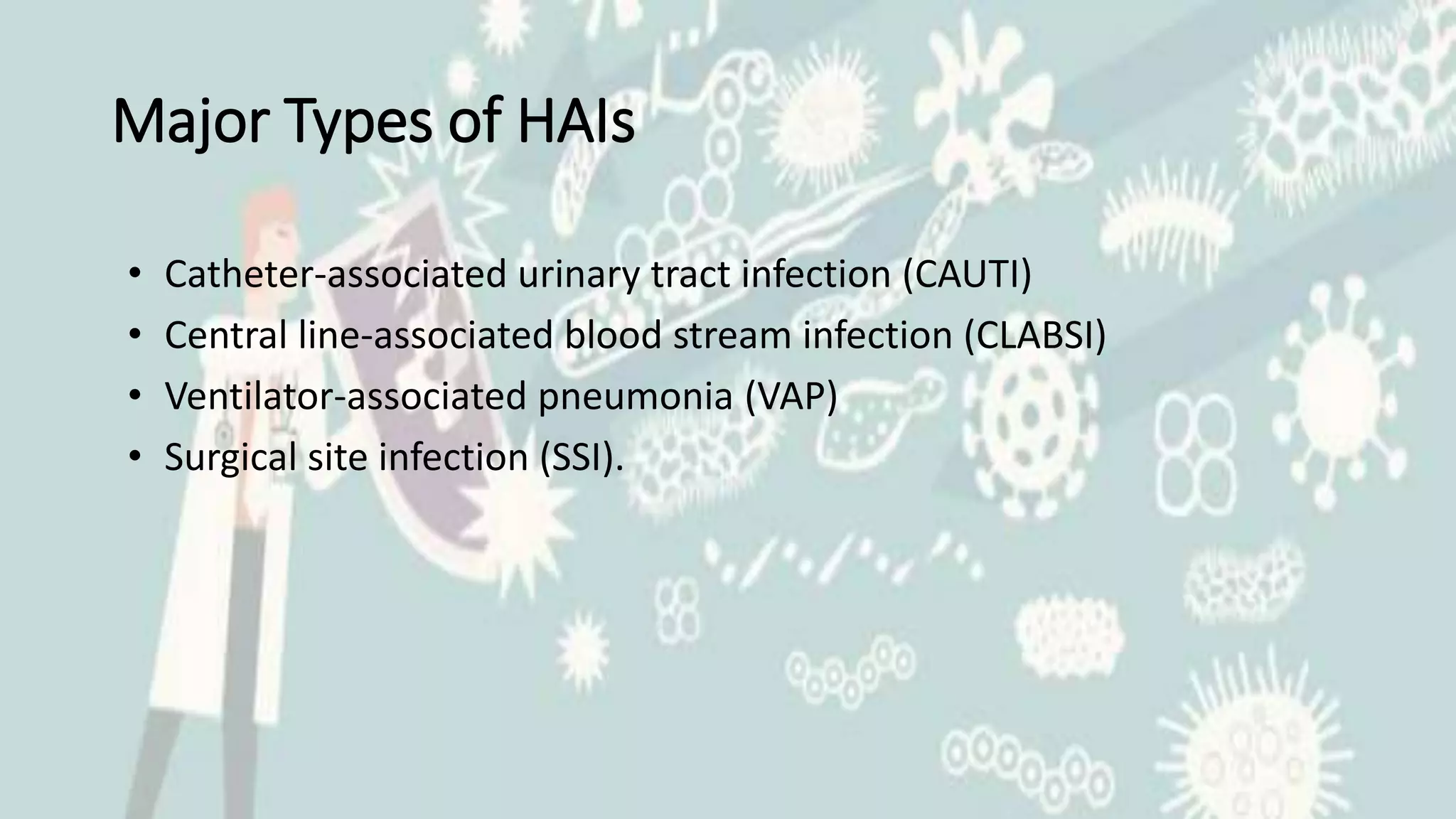 Major Types of HAIs

• Catheter-associated urinary tract infection (CAUTI)
• Central line-associated blood stream infection (CLABSI)
• Ventilator-associated pneumonia (VAP)
• Surgical site infection (SSI).